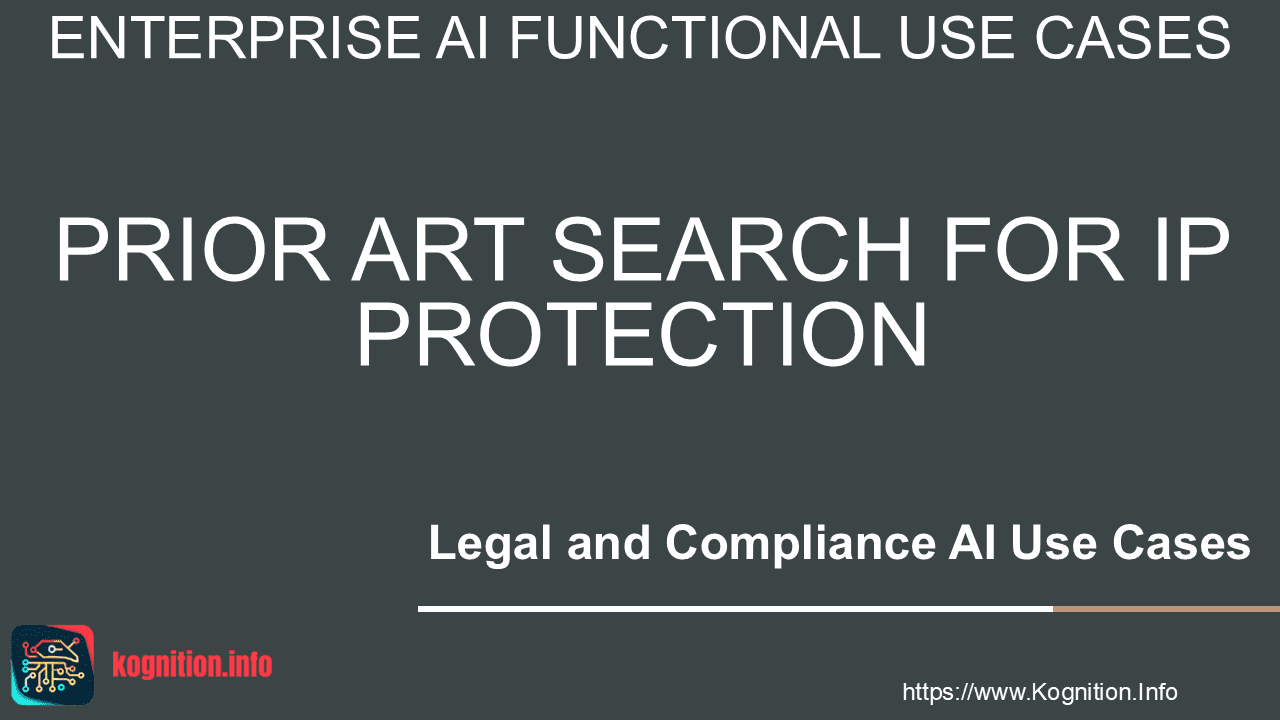 ENTERPRISE AI FUNCTIONAL USE CASES

PRIOR ART SEARCH FOR IP PROTECTION

Legal and Compliance AI Use Cases

kognition.info

https://www.Kognition.Info